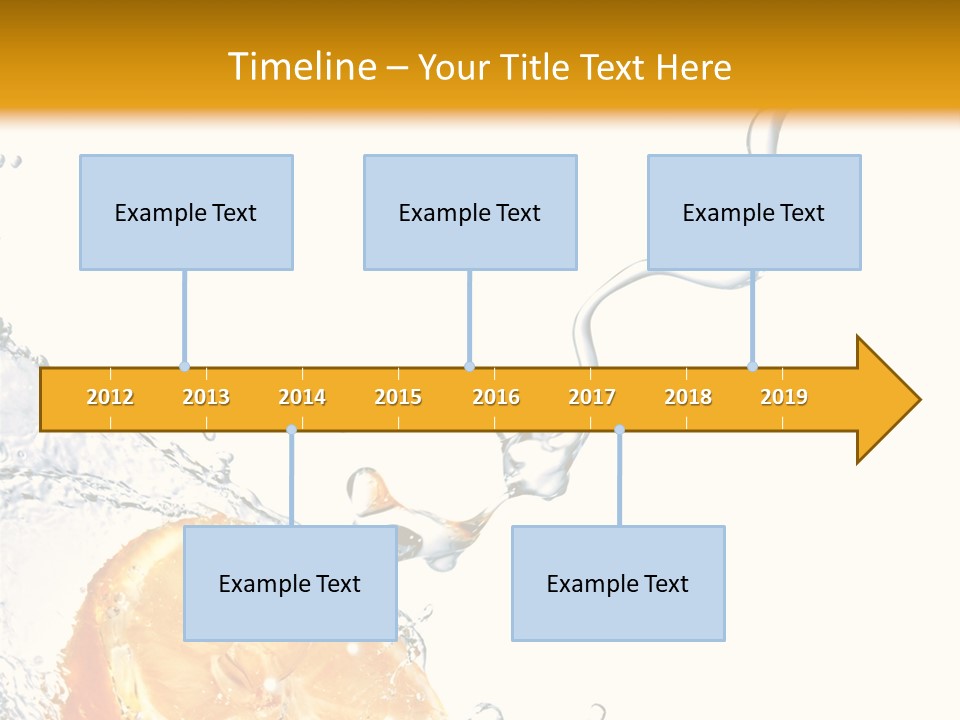 Timeline – Your Title Text Here

Example Text

Example Text

Example Text

2012 2013 2014 2015 2016 2017 2018 2019

Example Text

Example Text